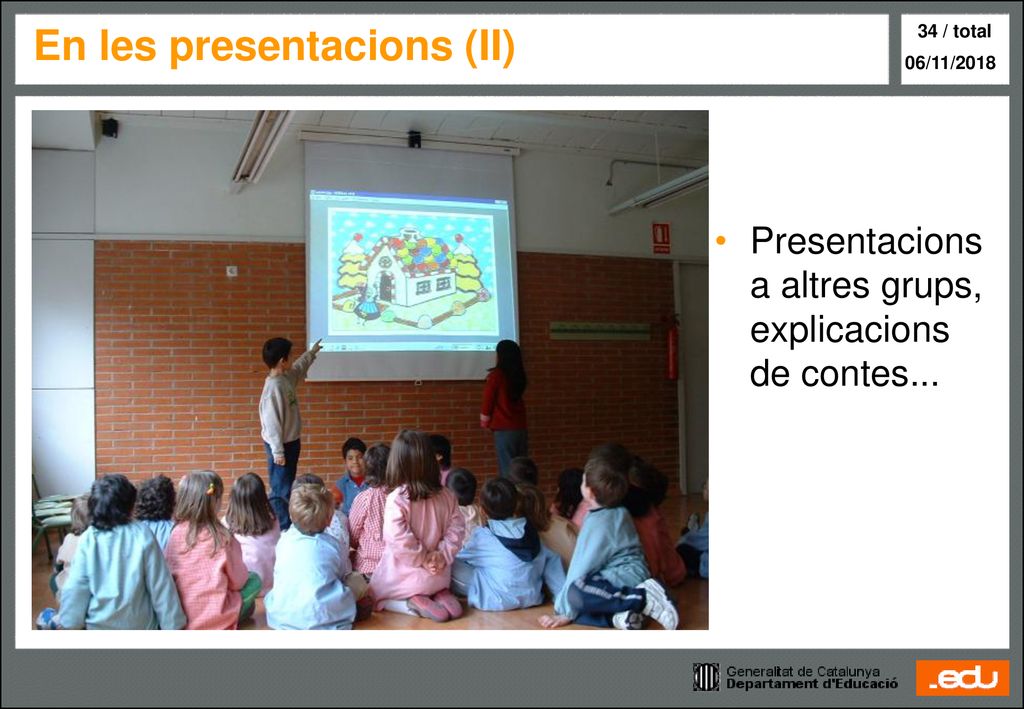 En les presentacions (II)

34 / total
06/11/2018

• Presentacions a altres grups, explicacions de contes...

Generalitat de Catalunya
Departament d'Educació

.edu